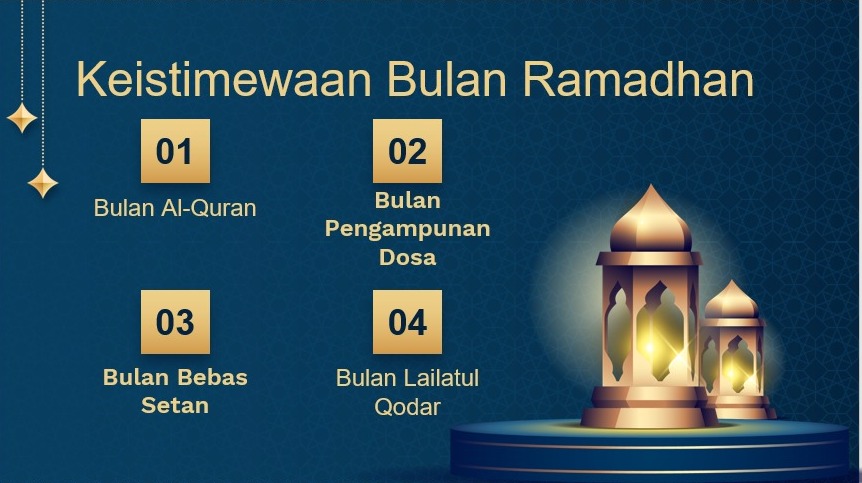 Keistimewaan Bulan Ramadhan

01

Bulan Al-Quran

02

Bulan Pengampunan Dosa

03

Bulan Bebas Setan

04

Bulan Lailatul Qodar